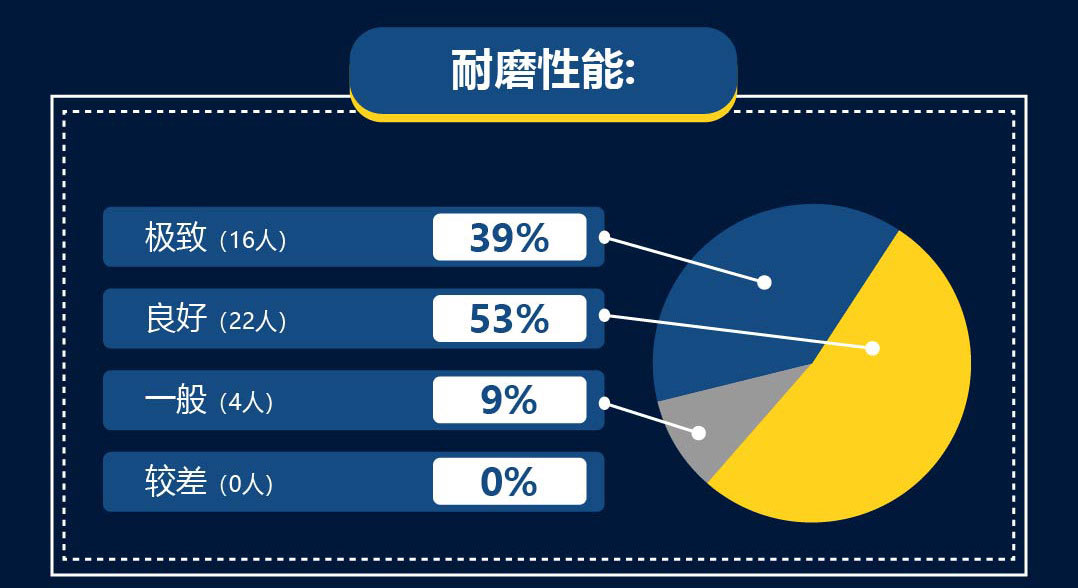 耐磨性能:

极致（16人） 39%

良好（22人） 53%

一般（4人） 9%

较差（0人） 0%